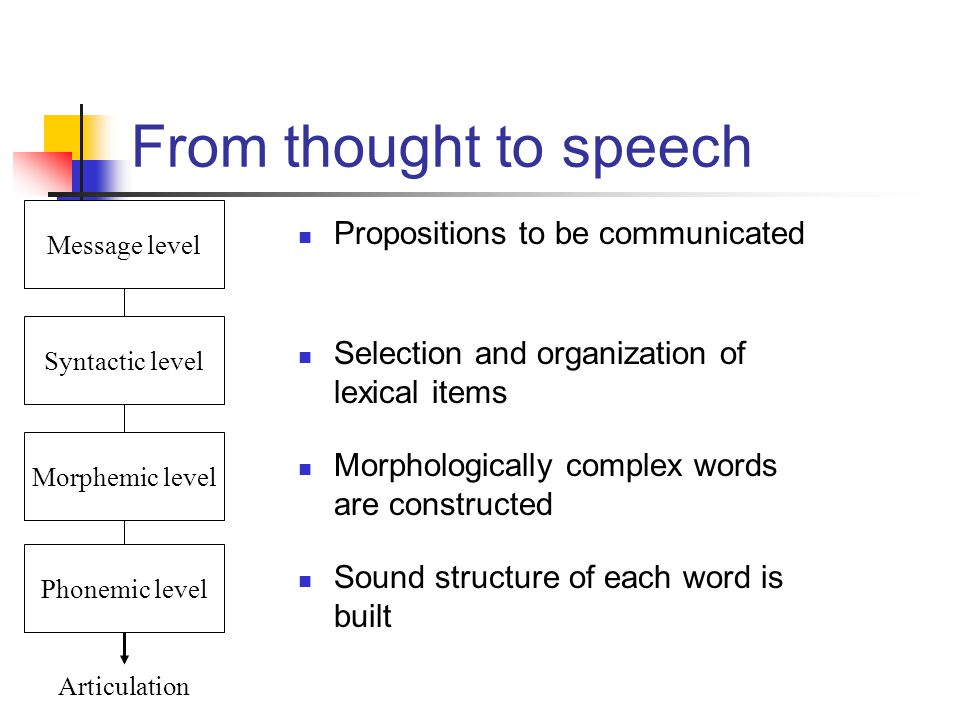 From thought to speech

Message level

Syntactic level

Morphemic level

Phonemic level

Articulation

- Propositions to be communicated
- Selection and organization of lexical items
- Morphologically complex words are constructed
- Sound structure of each word is built